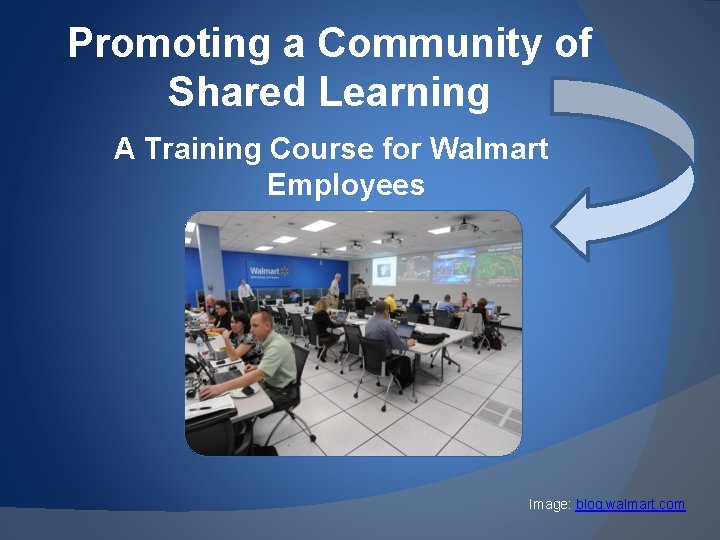 Promoting a Community of Shared Learning

A Training Course for Walmart Employees

Walmart

Image: blog.walmart.com